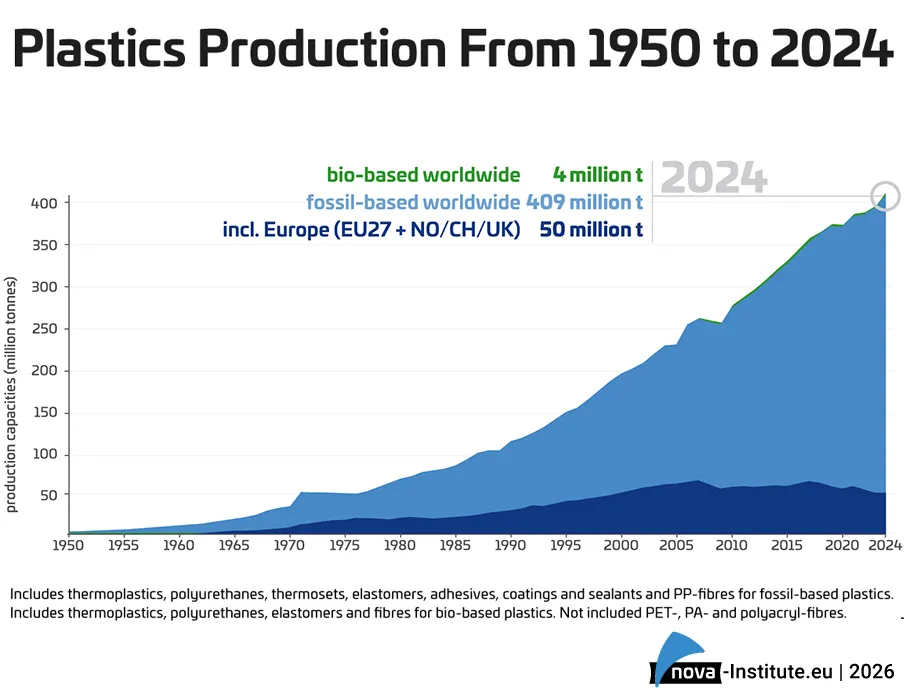 Plastics Production From 1950 to 2024

bio-based worldwide 4 million t
fossil-based worldwide 409 million t
incl. Europe (EU27 + NO/CH/UK) 50 million t

2024

production capacities (million tonnes)

400
350
300
250
200
150
100
50

1950 1955 1960 1965 1970 1975 1980 1985 1990 1995 2000 2005 2010 2015 2020 2024

Includes thermoplastics, polyurethanes, thermosets, elastomers, adhesives, coatings and sealants and PP-fibres for fossil-based plastics. Includes thermoplastics, polyurethanes, elastomers and fibres for bio-based plastics. Not included PET-, PA- and polyacryl-fibres.

nova-Institute.eu | 2026